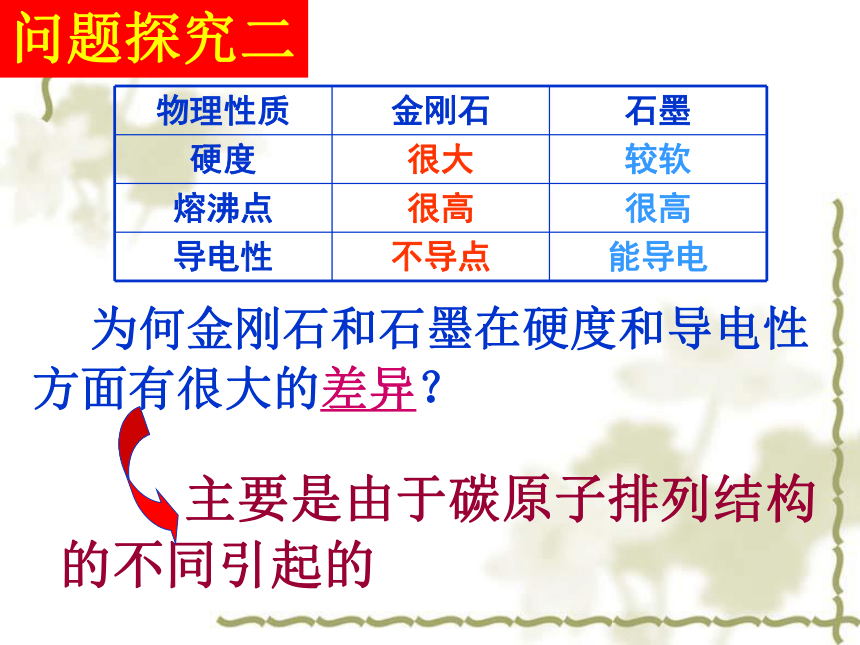 问题探究二

| 物理性质 | 金刚石 | 石墨 |
|---|---|---|
| 硬度 | 很大 | 较软 |
| 熔沸点 | 很高 | 很高 |
| 导电性 | 不导点 | 能导电 |

为何金刚石和石墨在硬度和导电性方面有很大的差异？

主要是由于碳原子排列结构的不同引起的